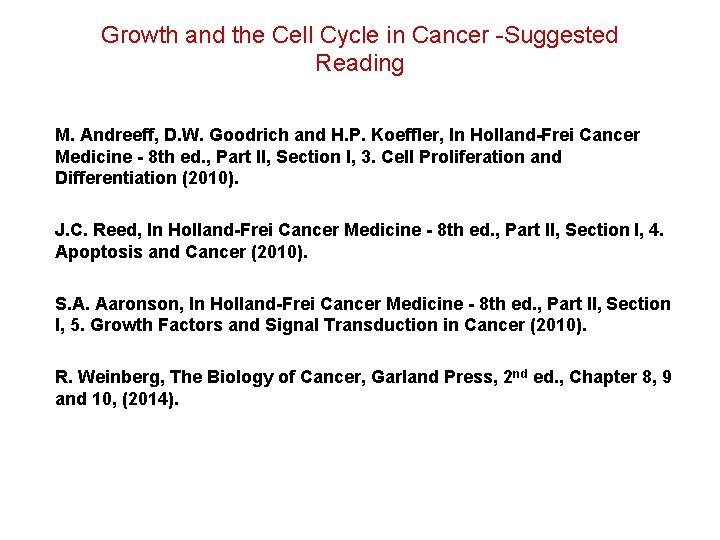 Growth and the Cell Cycle in Cancer -Suggested Reading

M. Andreeff, D.W. Goodrich and H.P. Koeffler, In Holland-Frei Cancer Medicine - 8th ed., Part II, Section I, 3. Cell Proliferation and Differentiation (2010).

J.C. Reed, In Holland-Frei Cancer Medicine - 8th ed., Part II, Section I, 4. Apoptosis and Cancer (2010).

S.A. Aaronson, In Holland-Frei Cancer Medicine - 8th ed., Part II, Section I, 5. Growth Factors and Signal Transduction in Cancer (2010).

R. Weinberg, The Biology of Cancer, Garland Press, 2$^{nd}$ ed., Chapter 8, 9 and 10, (2014).